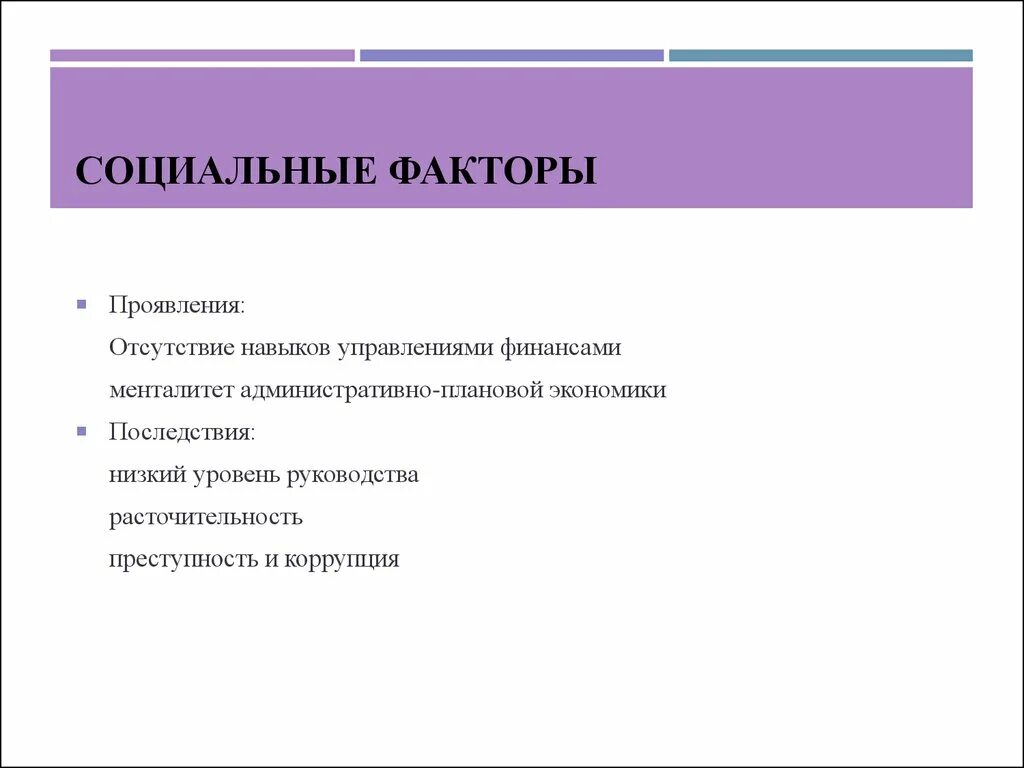 СОЦИАЛЬНЫЕ ФАКТОРЫ

Проявления:
Отсутствие навыков управлениями финансами
менталитет административно-плановой экономики

Последствия:
низкий уровень руководства
расточительность
преступность и коррупция